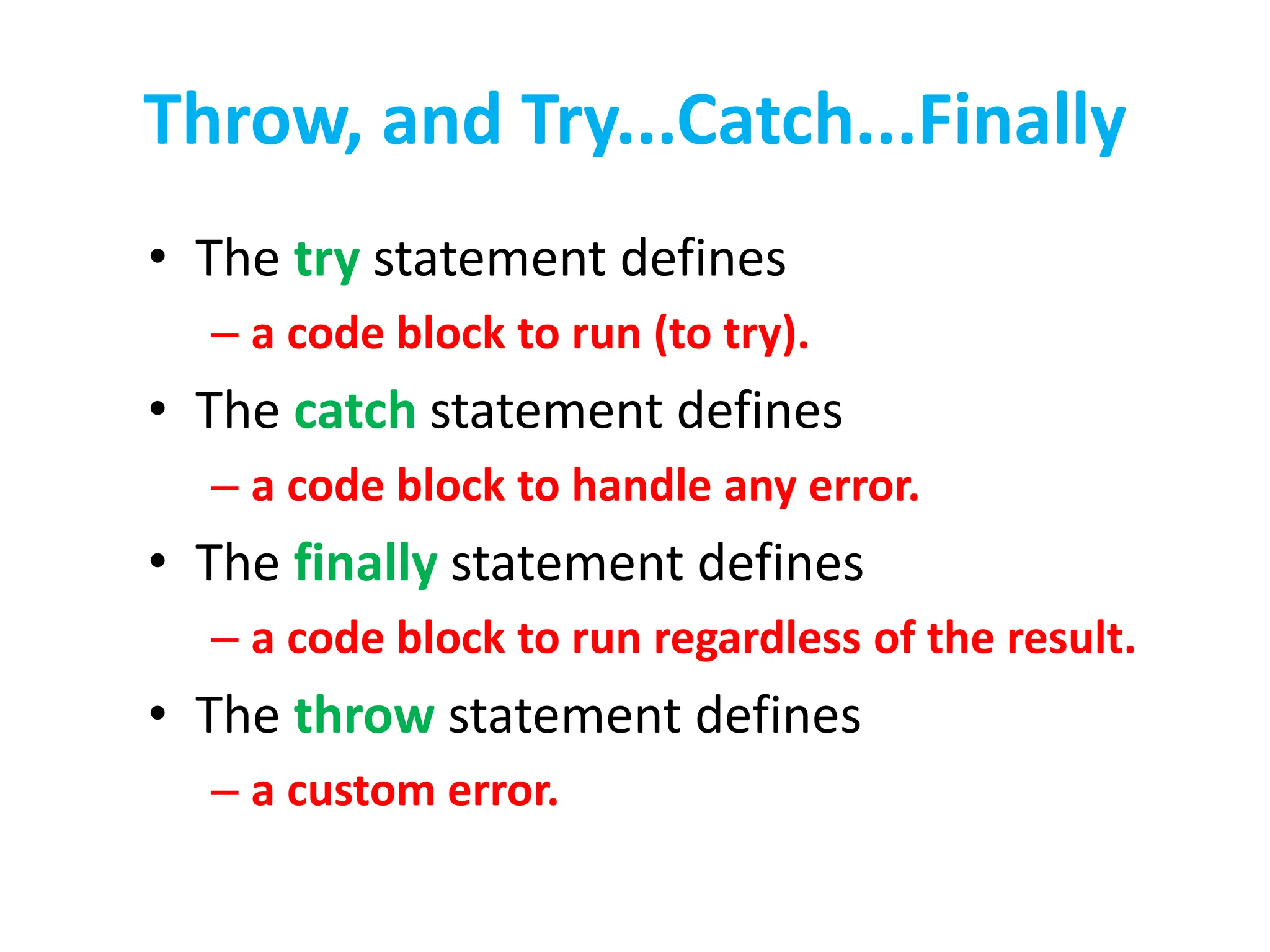 Throw, and Try...Catch...Finally

• The try statement defines
– a code block to run (to try).
• The catch statement defines
– a code block to handle any error.
• The finally statement defines
– a code block to run regardless of the result.
• The throw statement defines
– a custom error.